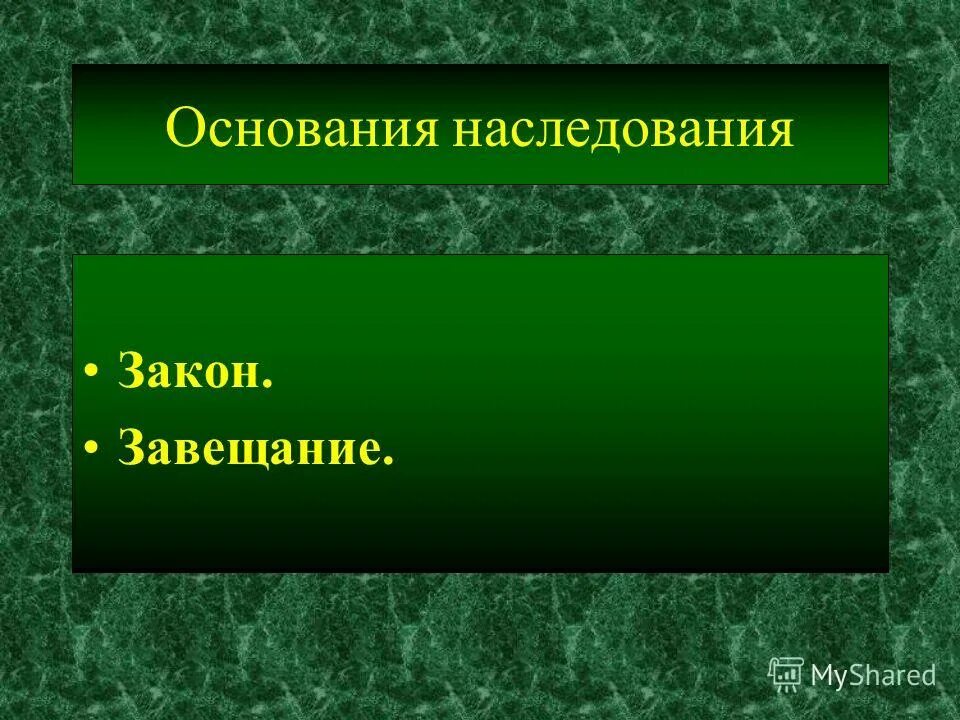 Основания наследования

• Закон.
• Завещание.

MyShared